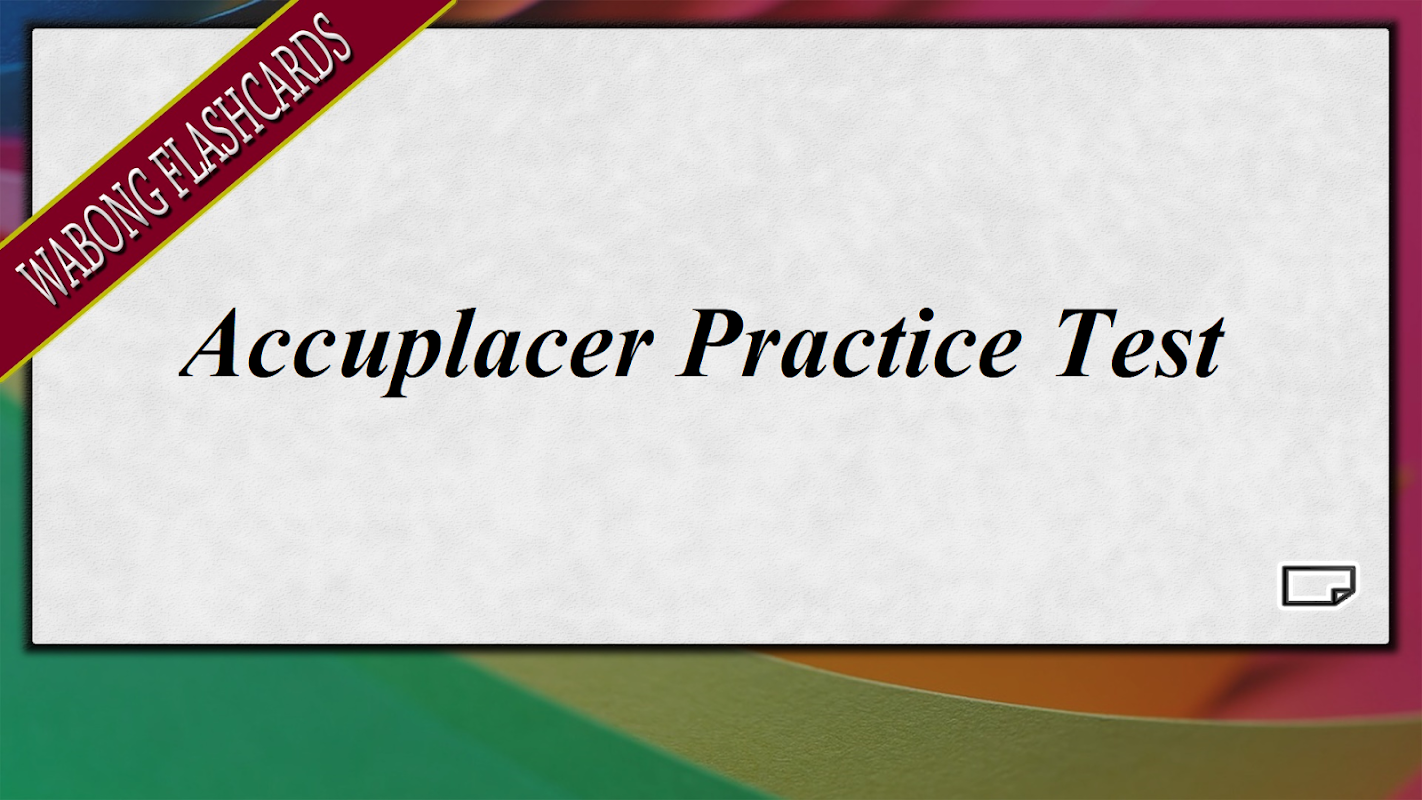 WABONG FLASHCARDS

Accuplacer Practice Test